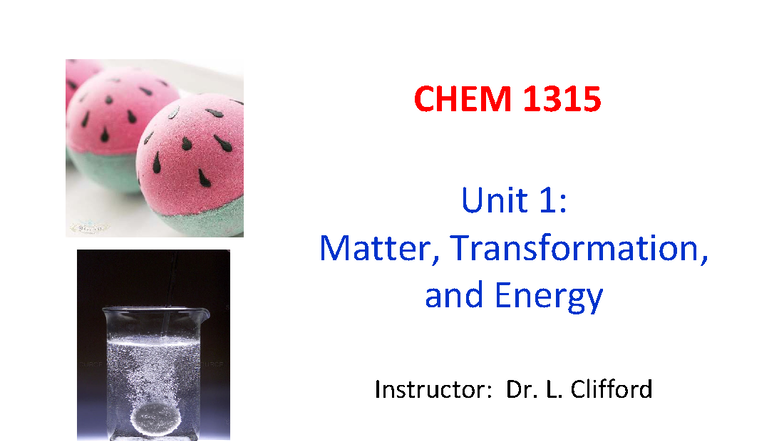 CHEM 1315

Unit 1:
Matter, Transformation, and Energy

Instructor: Dr. L. Clifford